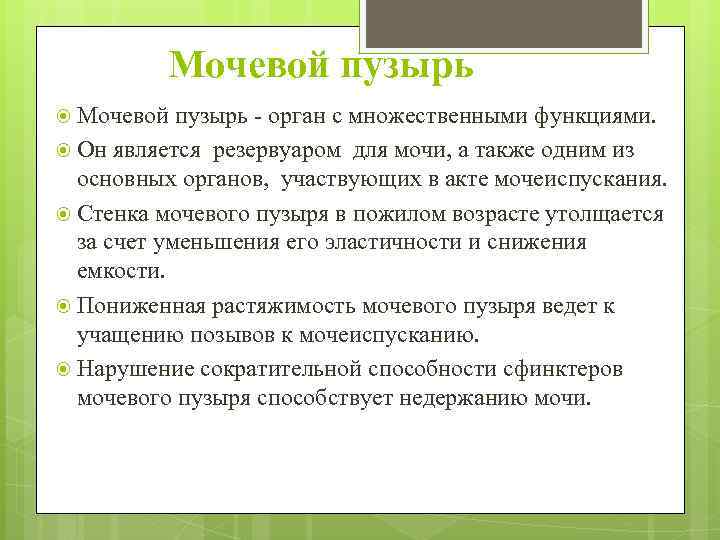 Мочевой пузырь

Мочевой пузырь - орган с множественными функциями.

Он является резервуаром для мочи, а также одним из основных органов, участвующих в акте мочеиспускания.

Стенка мочевого пузыря в пожилом возрасте утолщается за счет уменьшения его эластичности и снижения емкости.

Пониженная растяжимость мочевого пузыря ведет к учащению позывов к мочеиспусканию.

Нарушение сократительной способности сфинктеров мочевого пузыря способствует недержанию мочи.